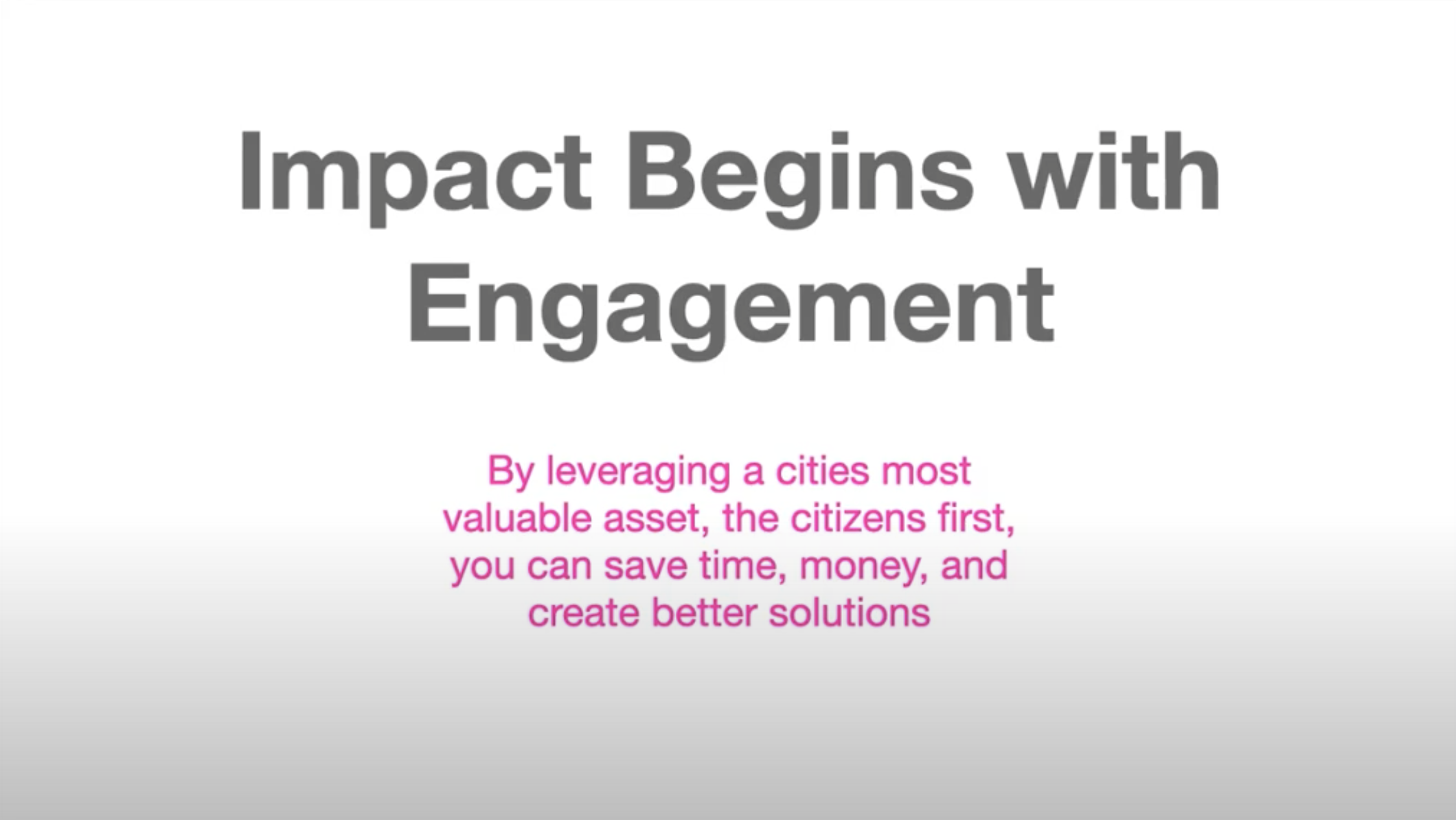 Impact Begins with Engagement

By leveraging a cities most valuable asset, the citizens first, you can save time, money, and create better solutions